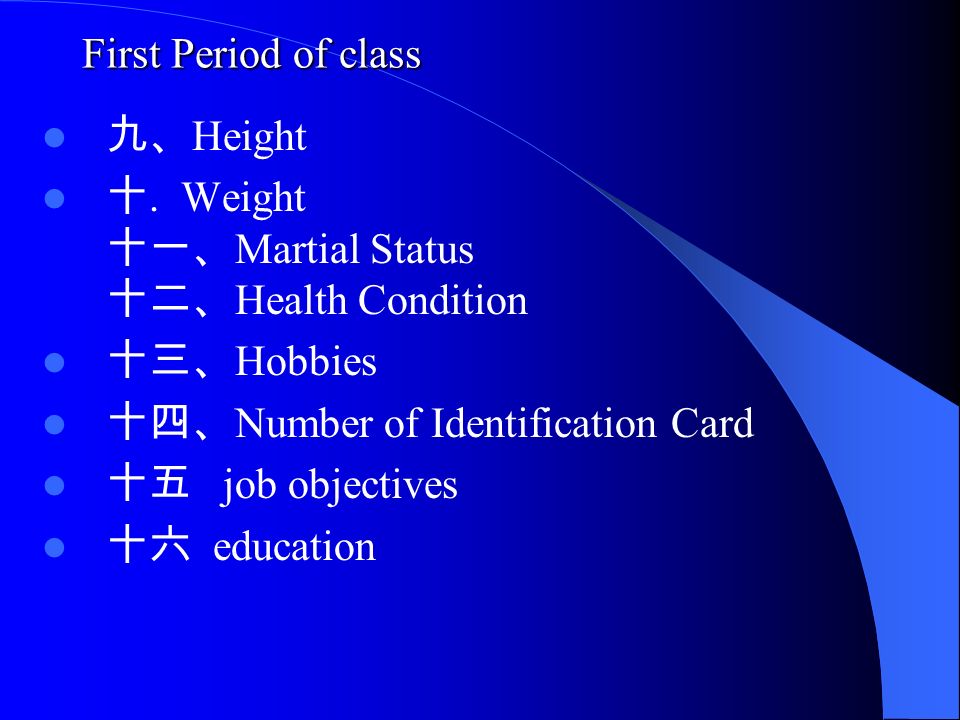 First Period of class

- 九、Height
- 十. Weight
  十一、Martial Status
  十二、Health Condition
- 十三、Hobbies
- 十四、Number of Identification Card
- 十五 job objectives
- 十六 education